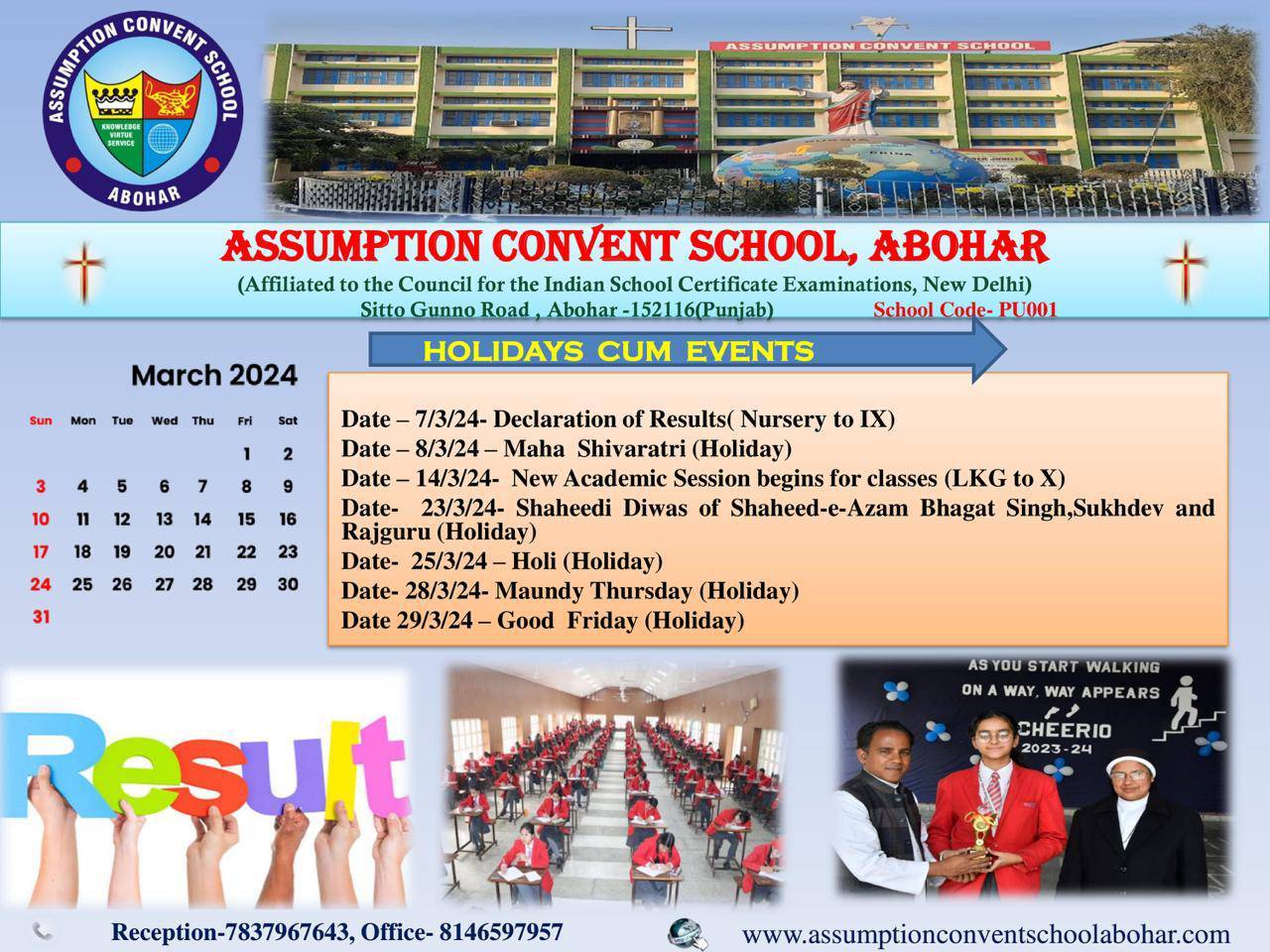 ASSUMPTION CONVENT SCHOOL
KNOWLEDGE VIRTUE SERVICE
ABOHAR

ASSUMPTION CONVENT SCHOOL

ASSUMPTION CONVENT SCHOOL, ABOHAR
(Affiliated to the Council for the Indian School Certificate Examinations, New Delhi)
Sitto Gunno Road , Abohar -152116(Punjab) School Code- PU001

HOLIDAYS CUM EVENTS

March 2024

| Sun | Mon | Tue | Wed | Thu | Fri | Sat |
|---|---|---|---|---|---|---|
| | | | | | 1 | 2 |
| 3 | 4 | 5 | 6 | 7 | 8 | 9 |
| 10 | 11 | 12 | 13 | 14 | 15 | 16 |
| 17 | 18 | 19 | 20 | 21 | 22 | 23 |
| 24 | 25 | 26 | 27 | 28 | 29 | 30 |
| 31 | | | | | | |

Date – 7/3/24- Declaration of Results( Nursery to IX)
Date – 8/3/24 – Maha Shivaratri (Holiday)
Date – 14/3/24- New Academic Session begins for classes (LKG to X)
Date- 23/3/24- Shaheedi Diwas of Shaheed-e-Azam Bhagat Singh,Sukhdev and Rajguru (Holiday)
Date- 25/3/24 – Holi (Holiday)
Date- 28/3/24- Maundy Thursday (Holiday)
Date 29/3/24 – Good Friday (Holiday)

Result

AS YOU START WALKING ON A WAY, WAY APPEARS
CHEERIO 2023-24

Reception-7837967643, Office- 8146597957
www.assumptionconventschoolabohar.com